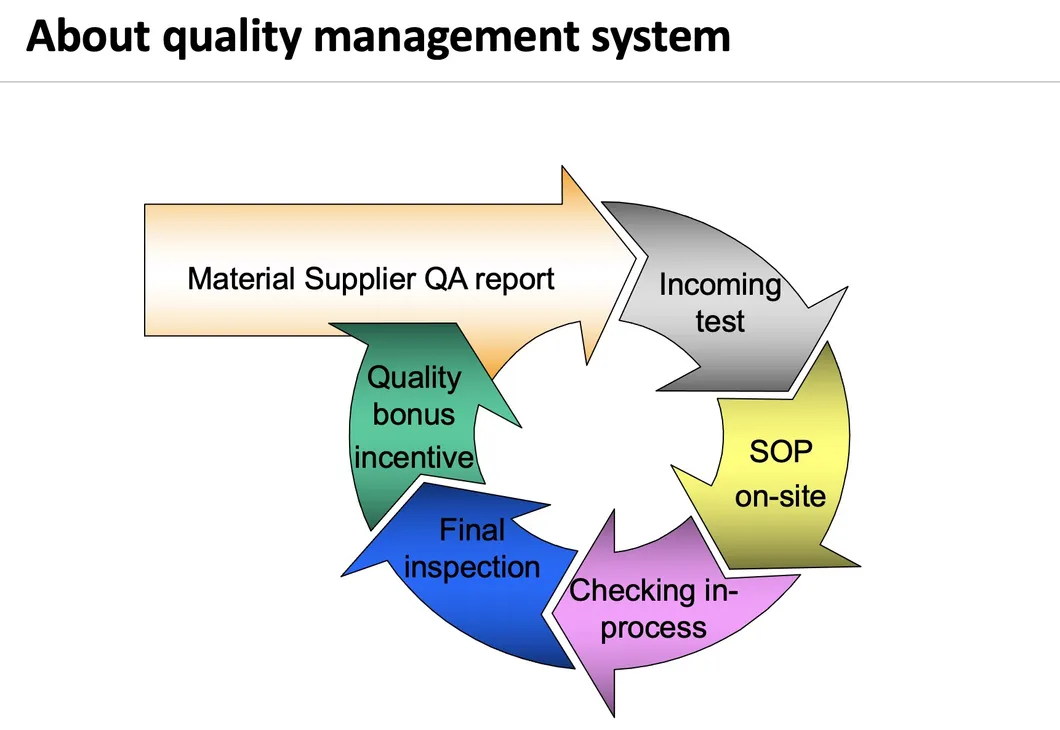 About quality management system

Material Supplier QA report

Incoming test

SOP on-site

Checking in-process

Final inspection

Quality bonus incentive